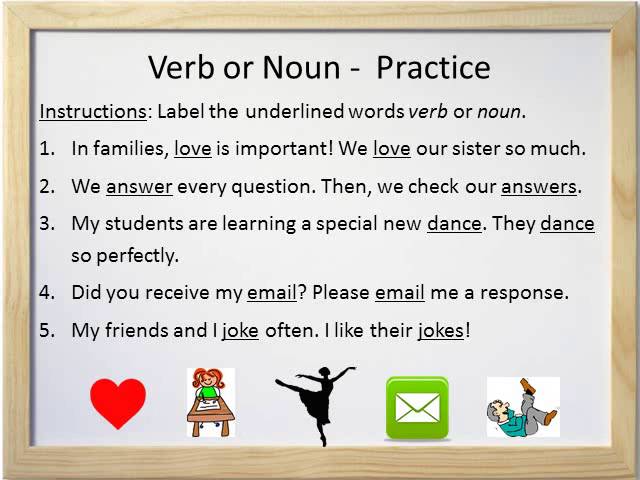 Verb or Noun - Practice

Instructions: Label the underlined words verb or noun.

1. In families, love is important! We love our sister so much.
2. We answer every question. Then, we check our answers.
3. My students are learning a special new dance. They dance so perfectly.
4. Did you receive my email? Please email me a response.
5. My friends and I joke often. I like their jokes!